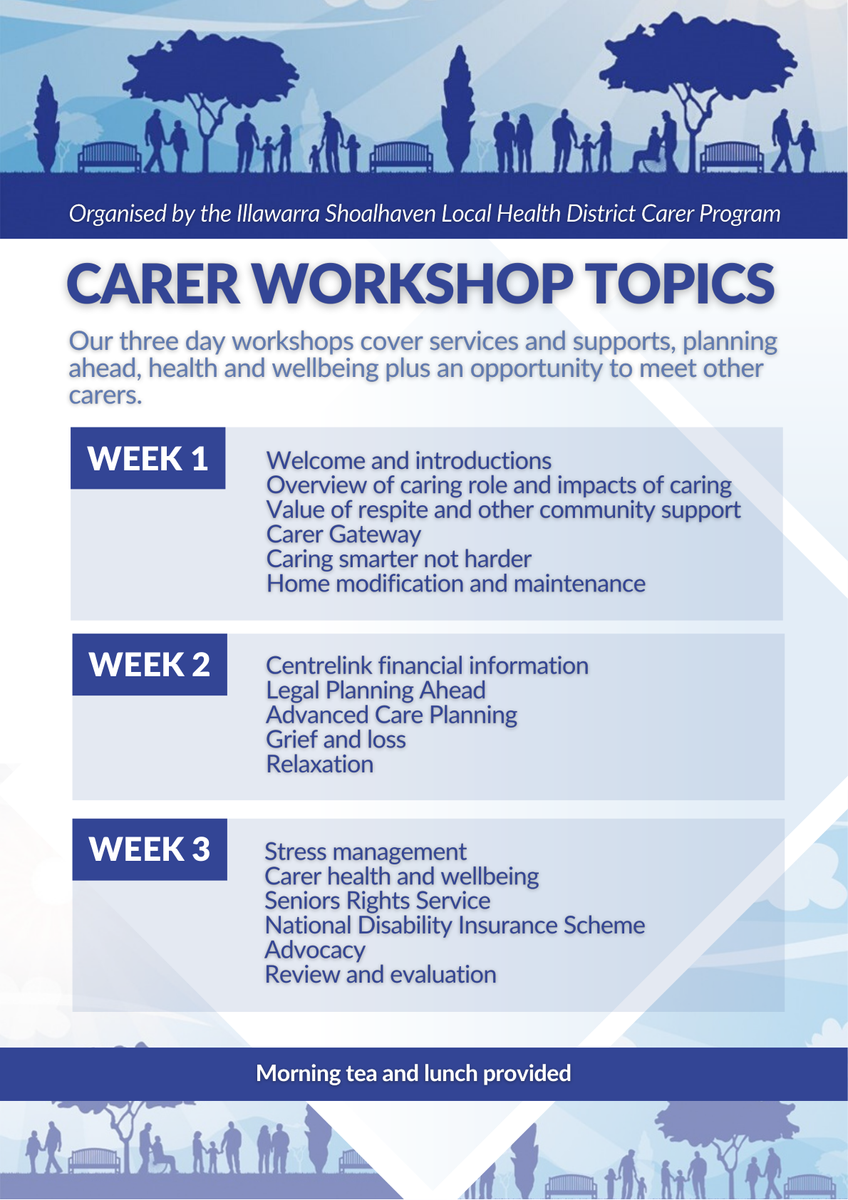 Organised by the Illawarra Shoalhaven Local Health District Carer Program

CARER WORKSHOP TOPICS

Our three day workshops cover services and supports, planning ahead, health and wellbeing plus an opportunity to meet other carers.

WEEK 1

Welcome and introductions
Overview of caring role and impacts of caring
Value of respite and other community support
Carer Gateway
Caring smarter not harder
Home modification and maintenance

WEEK 2

Centrelink financial information
Legal Planning Ahead
Advanced Care Planning
Grief and loss
Relaxation

WEEK 3

Stress management
Carer health and wellbeing
Seniors Rights Service
National Disability Insurance Scheme
Advocacy
Review and evaluation

Morning tea and lunch provided